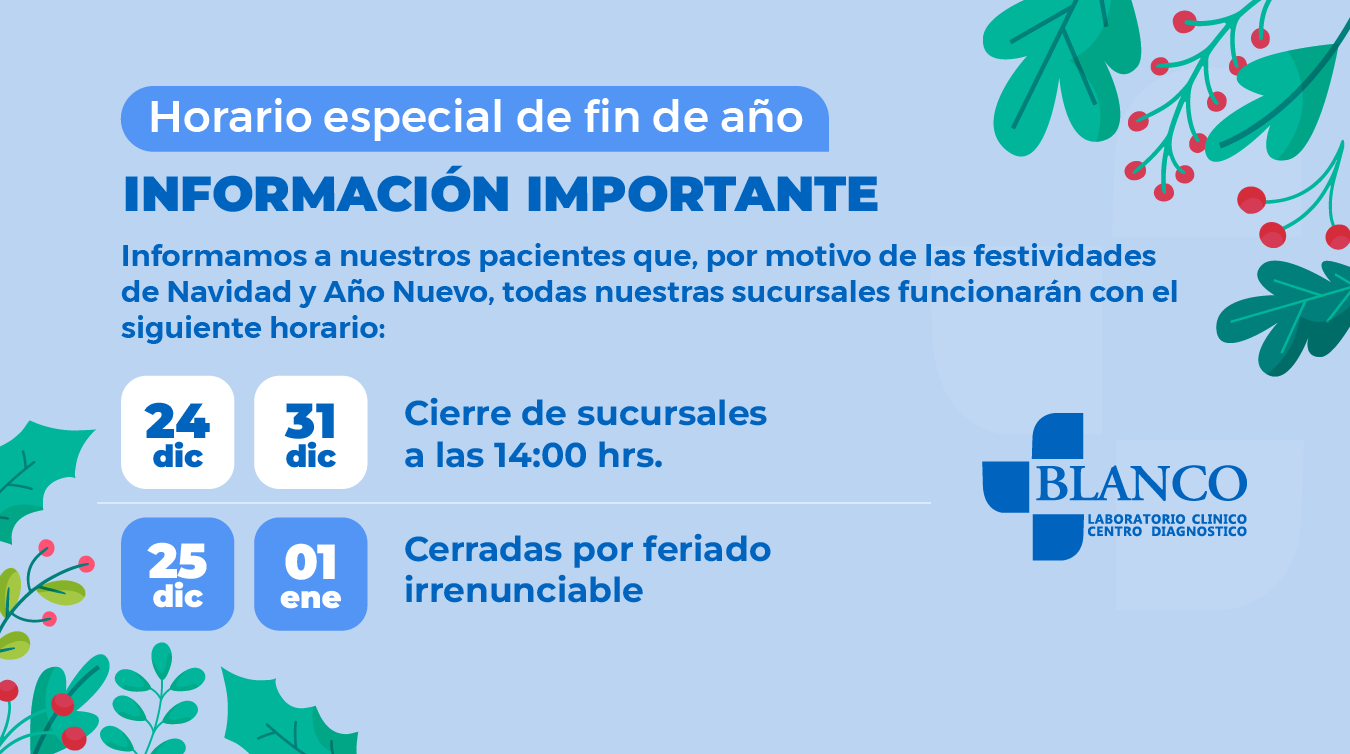 Horario especial de fin de año

INFORMACIÓN IMPORTANTE

Informamos a nuestros pacientes que, por motivo de las festividades de Navidad y Año Nuevo, todas nuestras sucursales funcionarán con el siguiente horario:

24 dic

31 dic

Cierre de sucursales a las 14:00 hrs.

25 dic

01 ene

Cerradas por feriado irrenunciable

BLANCO
LABORATORIO CLINICO
CENTRO DIAGNOSTICO